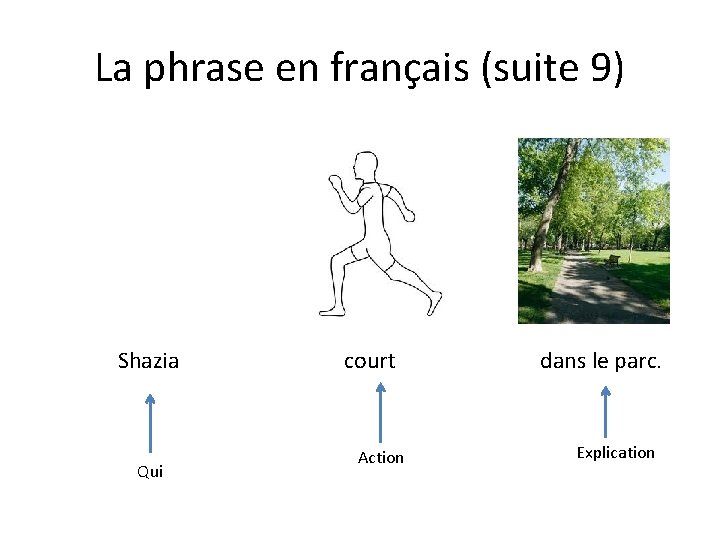 La phrase en français (suite 9)

Shazia

court

dans le parc.

Qui

Action

Explication